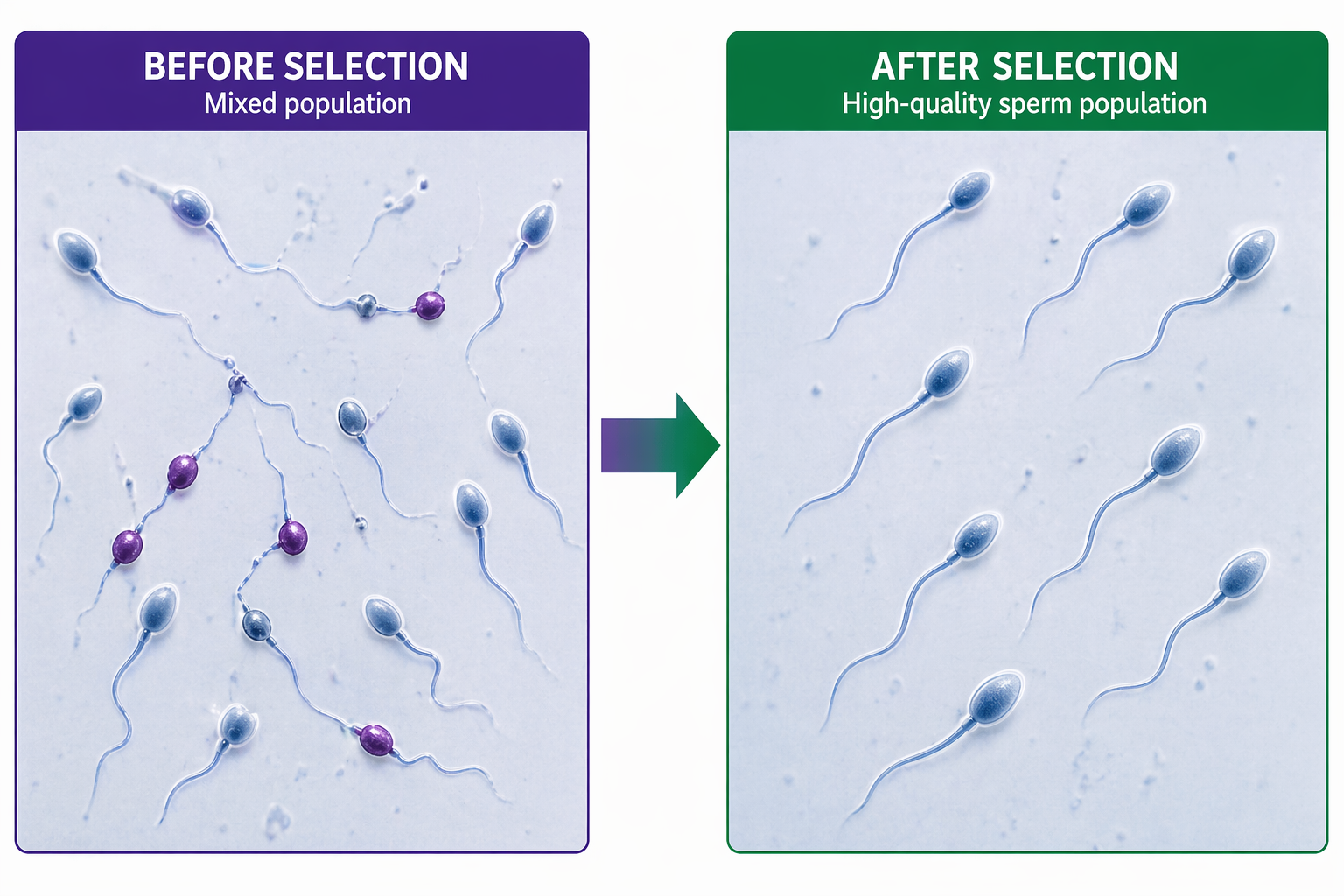 BEFORE SELECTION
Mixed population

AFTER SELECTION
High-quality sperm population